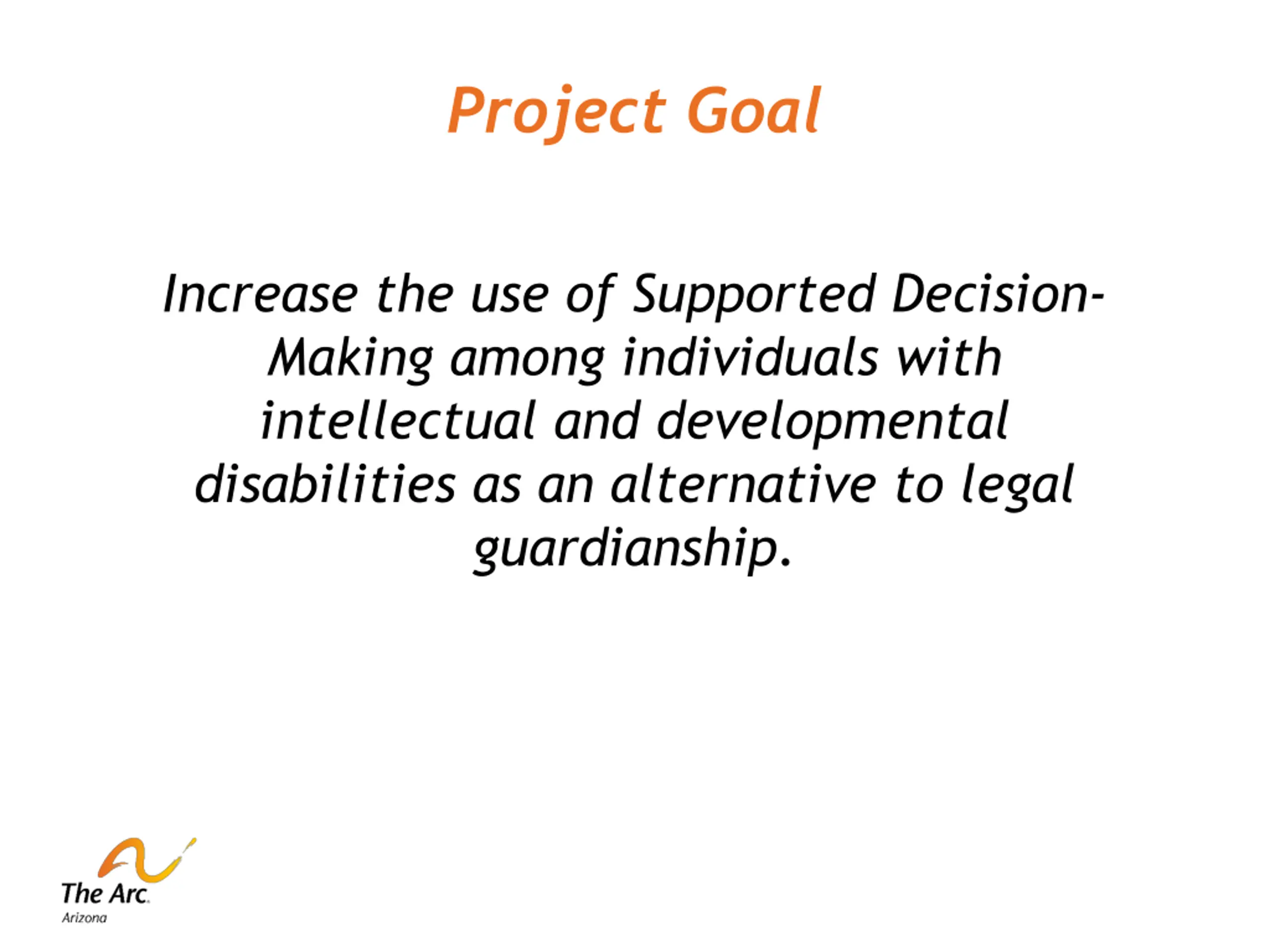 Project Goal

Increase the use of Supported Decision-Making among individuals with intellectual and developmental disabilities as an alternative to legal guardianship.

The Arc.
Arizona